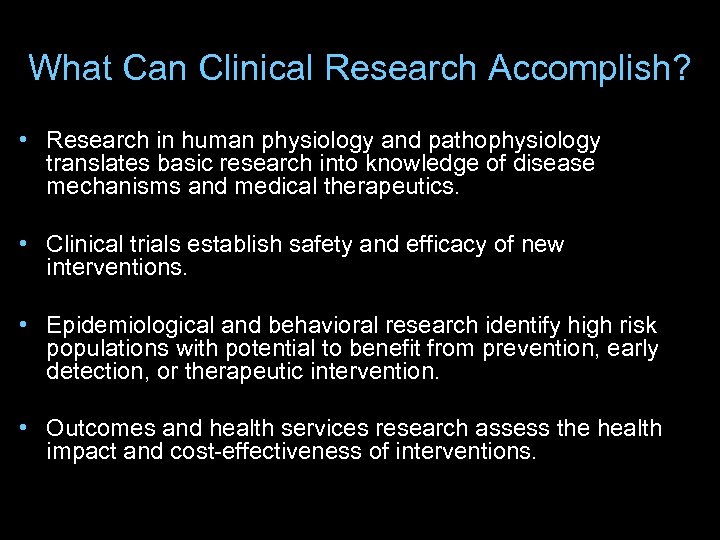 What Can Clinical Research Accomplish?

• Research in human physiology and pathophysiology translates basic research into knowledge of disease mechanisms and medical therapeutics.

• Clinical trials establish safety and efficacy of new interventions.

• Epidemiological and behavioral research identify high risk populations with potential to benefit from prevention, early detection, or therapeutic intervention.

• Outcomes and health services research assess the health impact and cost-effectiveness of interventions.